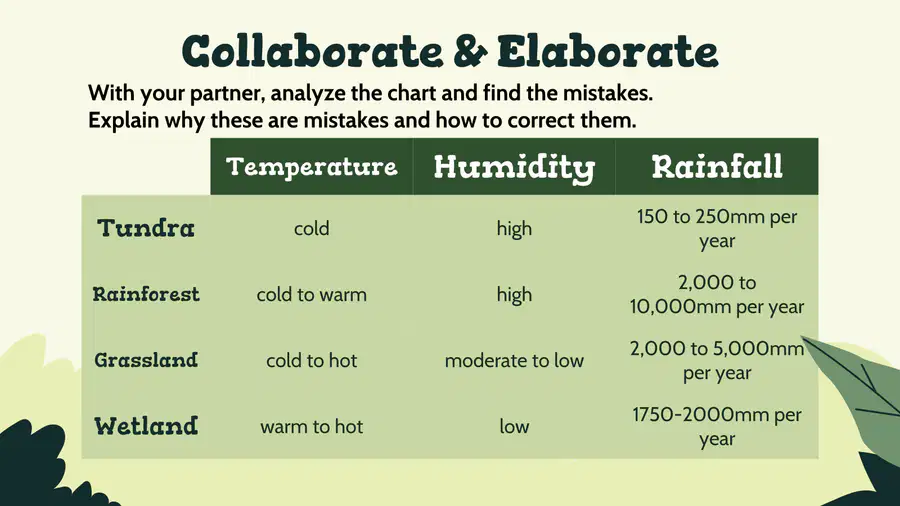 Collaborate & Elaborate

With your partner, analyze the chart and find the mistakes. Explain why these are mistakes and how to correct them.

|  | Temperature | Humidity | Rainfall |
|---|---|---|---|
| Tundra | cold | high | 150 to 250mm per year |
| Rainforest | cold to warm | high | 2,000 to 10,000mm per year |
| Grassland | cold to hot | moderate to low | 2,000 to 5,000mm per year |
| Wetland | warm to hot | low | 1750-2000mm per year |